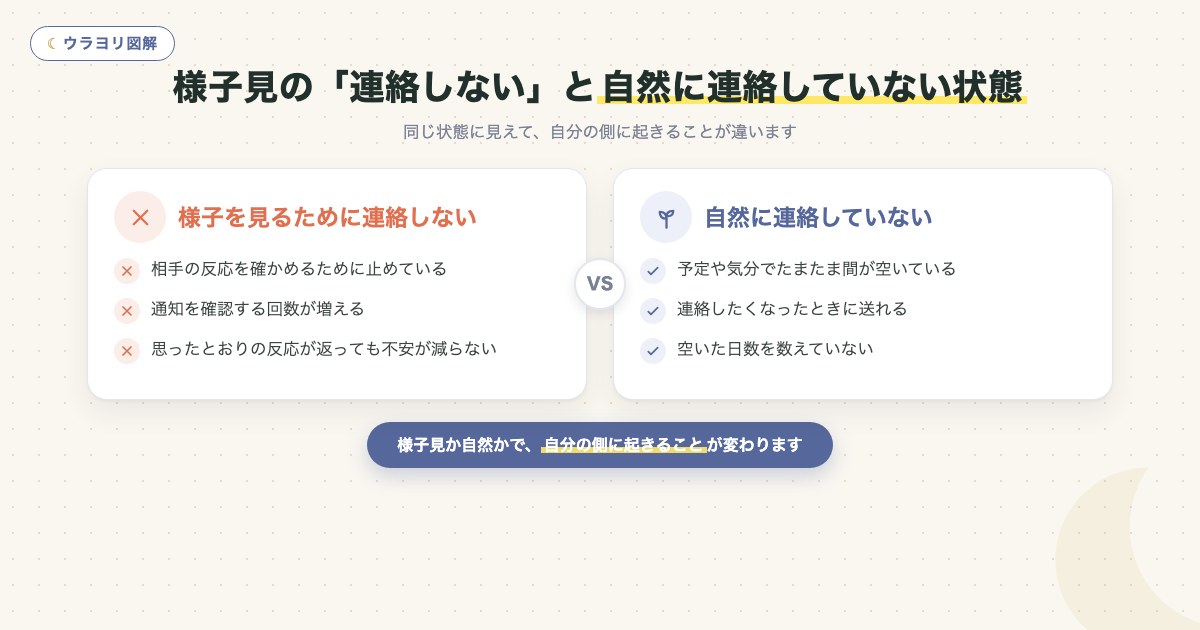 ウラヨリ図解

様子見の「連絡しない」と自然に連絡していない状態

同じ状態に見えて、自分の側に起きることが違います

様子を見るために連絡しない

相手の反応を確かめるために止めている

通知を確認する回数が増える

思ったとおりの反応が返っても不安が減らない

VS

自然に連絡していない

予定や気分でたまたま間が空いている

連絡したくなったときに送れる

空いた日数を数えていない

様子見か自然かで、自分の側に起きることが変わります